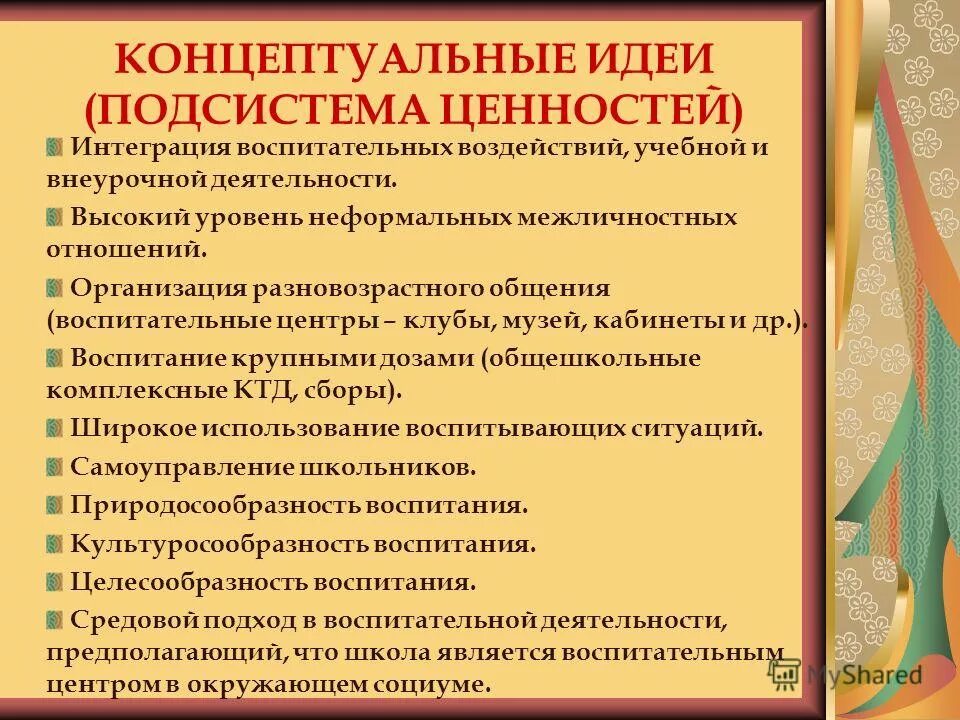 КОНЦЕПТУАЛЬНЫЕ ИДЕИ (ПОДСИСТЕМА ЦЕННОСТЕЙ)

Интеграция воспитательных воздействий, учебной и внеурочной деятельности.

Высокий уровень неформальных межличностных отношений.

Организация разновозрастного общения (воспитательные центры – клубы, музей, кабинеты и др.).

Воспитание крупными дозами (общешкольные комплексные КТД, сборы).

Широкое использование воспитывающих ситуаций.

Самоуправление школьников.

Природосообразность воспитания.

Культуросообразность воспитания.

Целесообразность воспитания.

Средовой подход в воспитательной деятельности, предполагающий, что школа является воспитательным центром в окружающем социуме.

MyShared